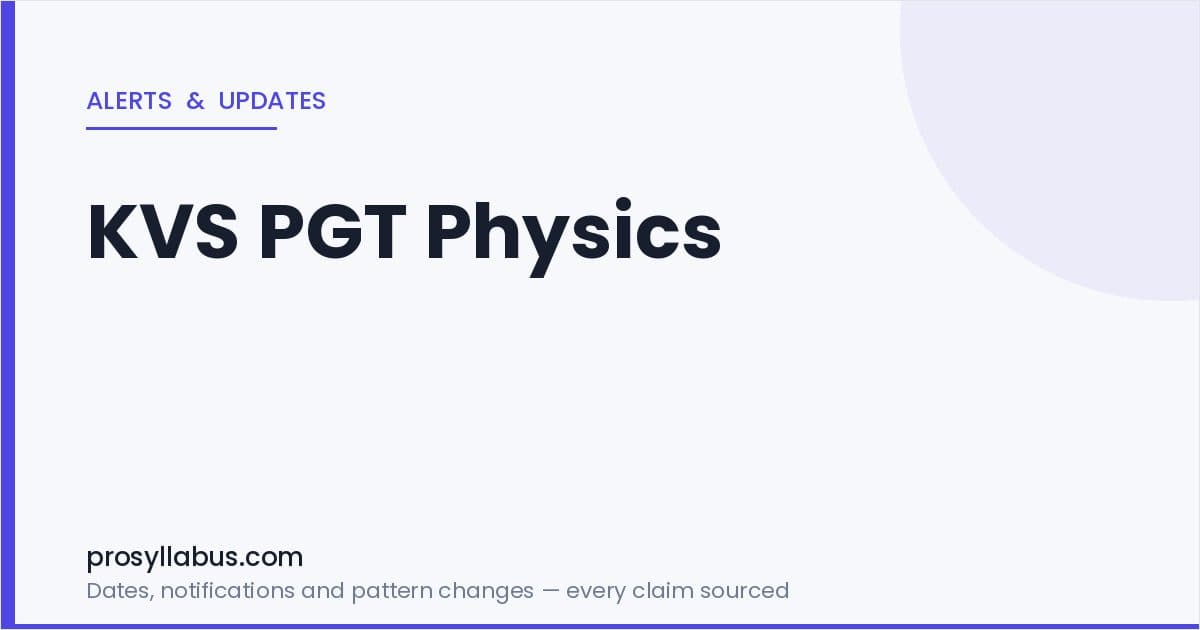 ALERTS & UPDATES

KVS PGT Physics

prosyllabus.com

Dates, notifications and pattern changes — every claim sourced